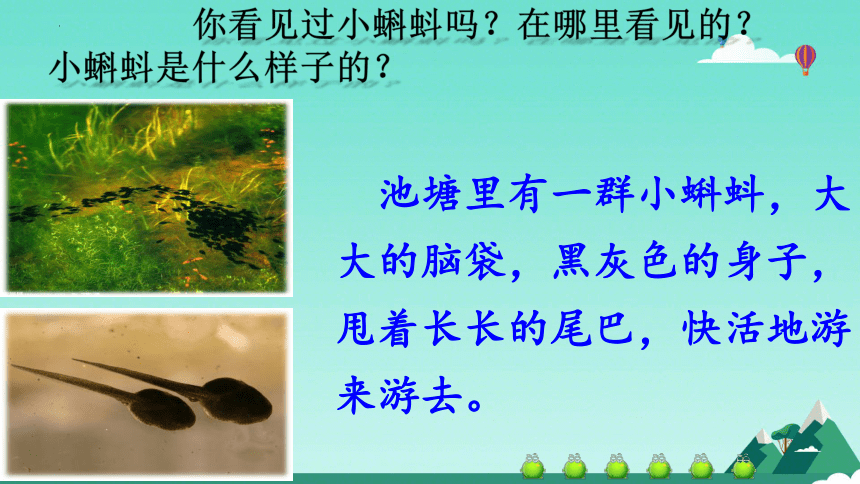 你看见过小蝌蚪吗？在哪里看见的？小蝌蚪是什么样子的？

池塘里有一群小蝌蚪，大大的脑袋，黑灰色的身子，甩着长长的尾巴，快活地游来游去。